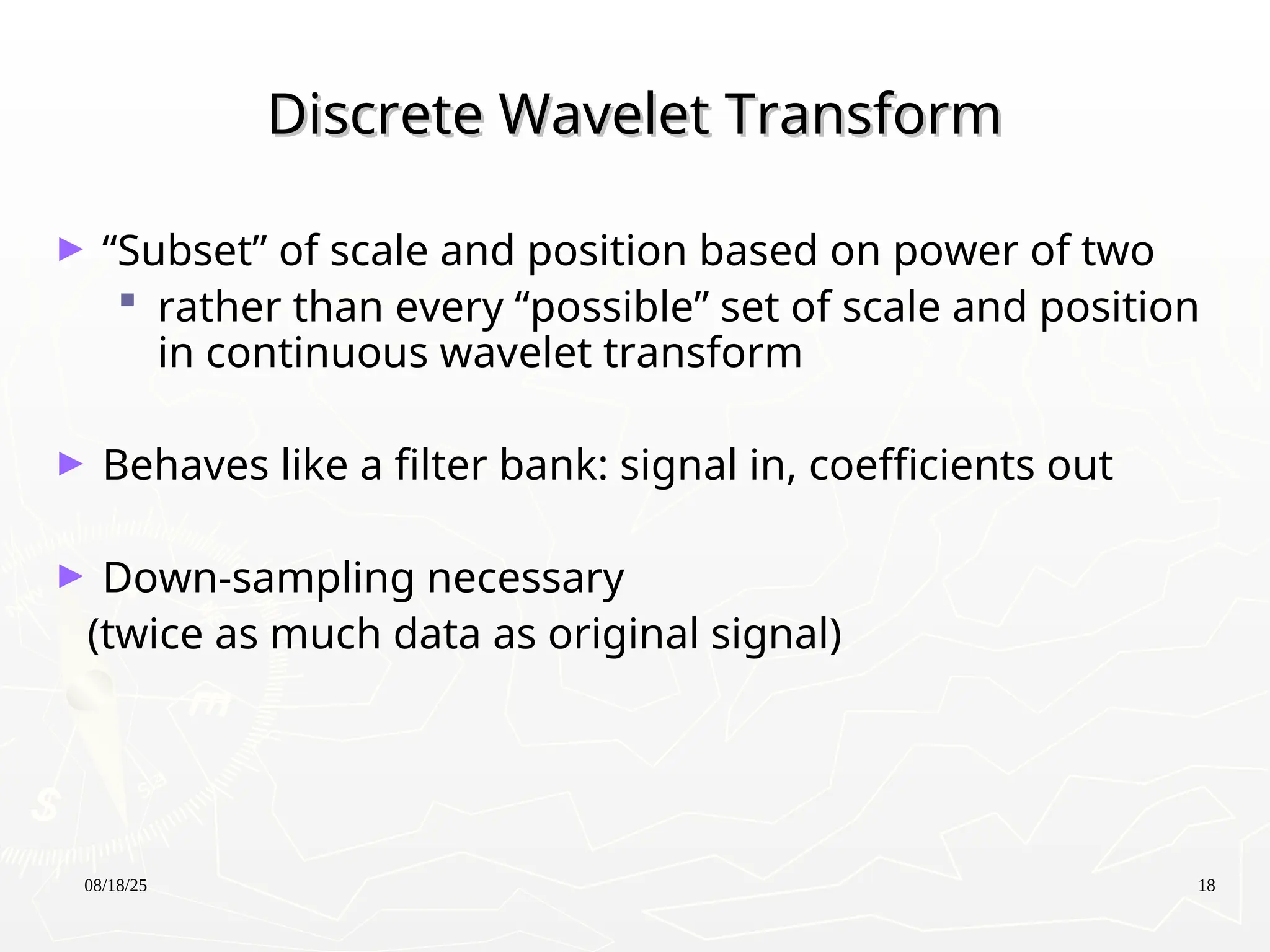 Discrete Wavelet Transform

► “Subset” of scale and position based on power of two

▪ rather than every “possible” set of scale and position in continuous wavelet transform

► Behaves like a filter bank: signal in, coefficients out

► Down-sampling necessary
(twice as much data as original signal)

08/18/25

18